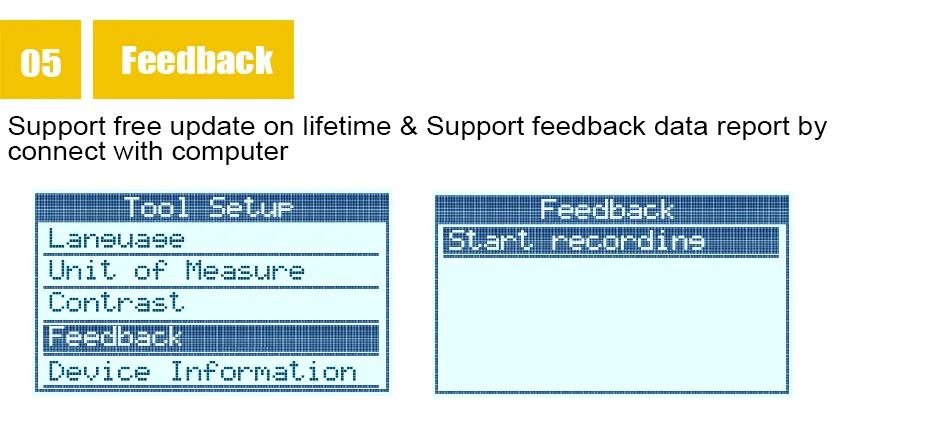 05 Feedback

Support free update on lifetime & Support feedback data report by connect with computer

Tool Setup
Language
Unit of Measure
Contrast
Feedback
Device Information

Feedback
Start recording